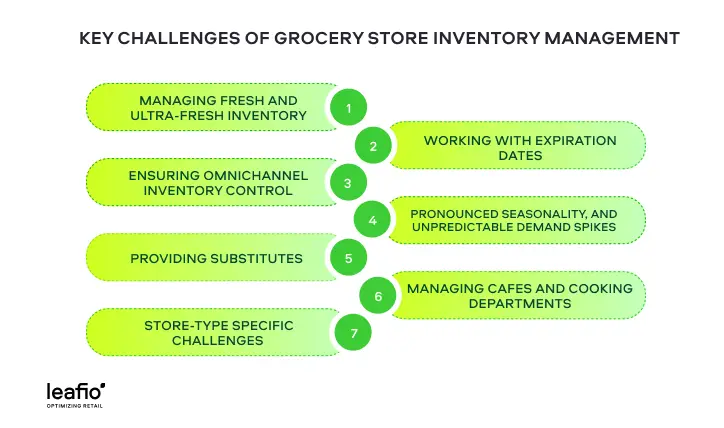 KEY CHALLENGES OF GROCERY STORE INVENTORY MANAGEMENT

MANAGING FRESH AND ULTRA-FRESH INVENTORY

1

2

WORKING WITH EXPIRATION DATES

ENSURING OMNICHANNEL INVENTORY CONTROL

3

4

PRONOUNCED SEASONALITY, AND UNPREDICTABLE DEMAND SPIKES

PROVIDING SUBSTITUTES

5

6

MANAGING CAFES AND COOKING DEPARTMENTS

STORE-TYPE SPECIFIC CHALLENGES

7

leafio

OPTIMIZING RETAIL